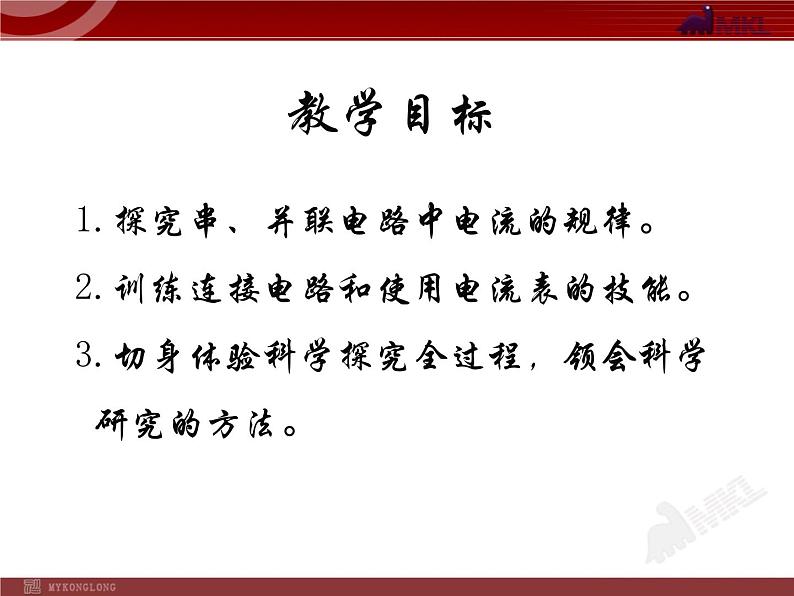 MKL

教学目标

1. 探究串、并联电路中电流的规律。

2. 训练连接电路和使用电流表的技能。

3. 切身体验科学探究全过程，领会科学研究的方法。

MKL

MYKONGLONG